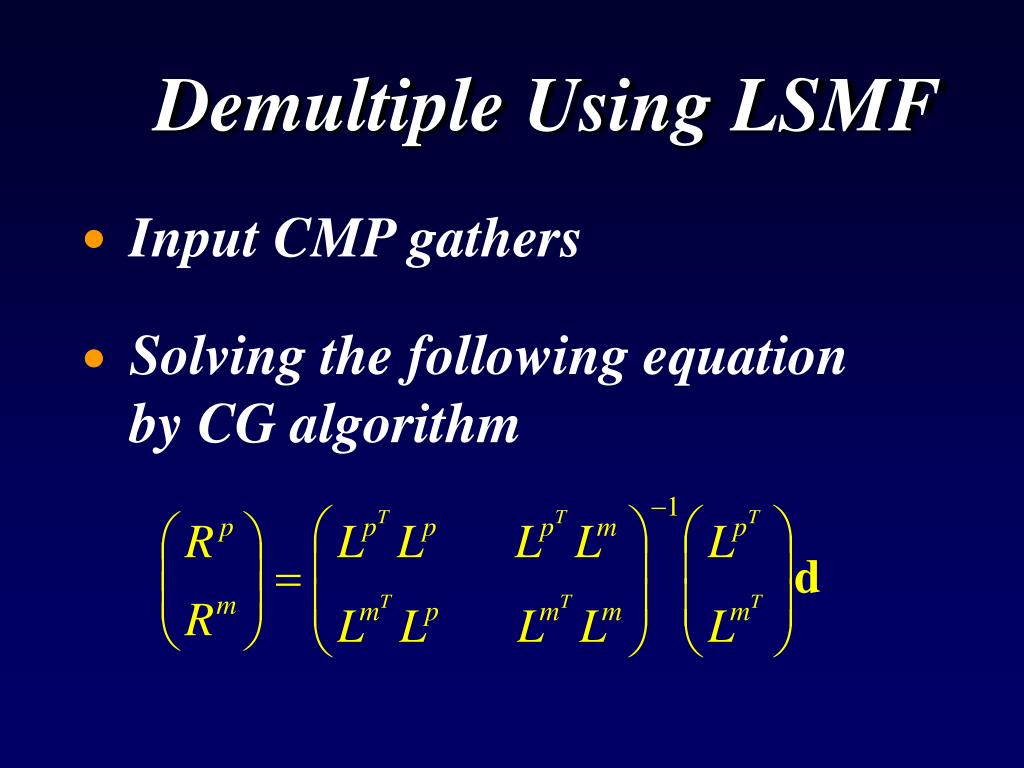 Demultiple Using LSMF

• Input CMP gathers

• Solving the following equation by CG algorithm

$\begin{pmatrix} R^p \\ R^m \end{pmatrix} = \begin{pmatrix} L^{p^T} L^p & L^{p^T} L^m \\ L^{m^T} L^p & L^{m^T} L^m \end{pmatrix}^{-1} \begin{pmatrix} L^{p^T} \\ L^{m^T} \end{pmatrix} \mathbf{d}$